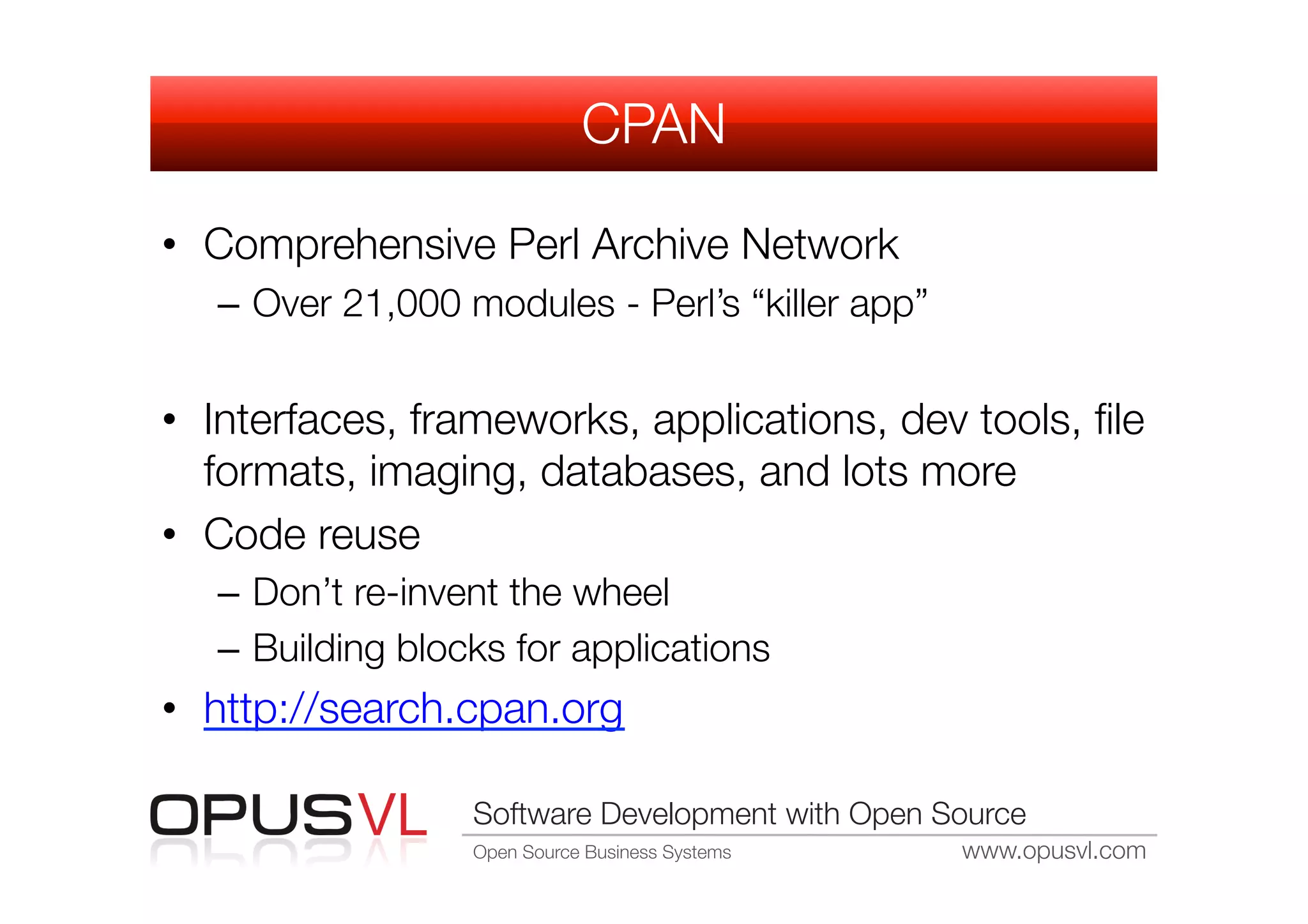 CPAN

• Comprehensive Perl Archive Network
 – Over 21,000 modules - Perl’s “killer app”

• Interfaces, frameworks, applications, dev tools, file formats, imaging, databases, and lots more
• Code reuse
 – Don’t re-invent the wheel
 – Building blocks for applications
• http://search.cpan.org

OPUSVL Software Development with Open Source
Open Source Business Systems www.opusvl.com